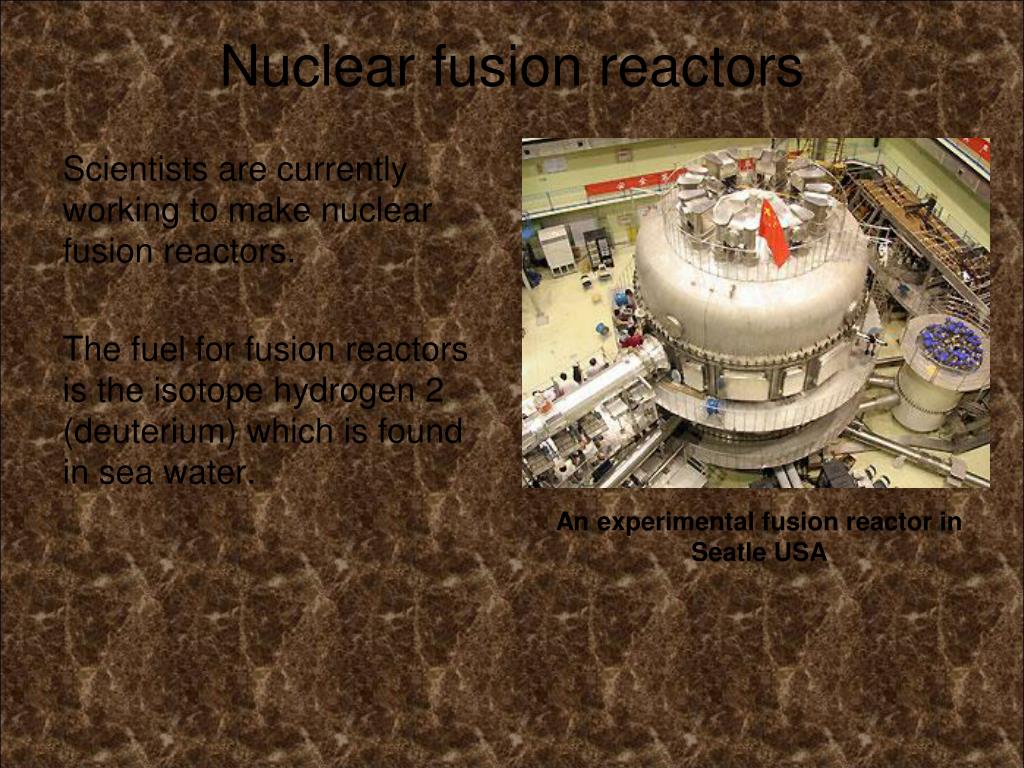 Nuclear fusion reactors

Scientists are currently working to make nuclear fusion reactors.

The fuel for fusion reactors is the isotope hydrogen 2 (deuterium) which is found in sea water.

An experimental fusion reactor in Seatle USA